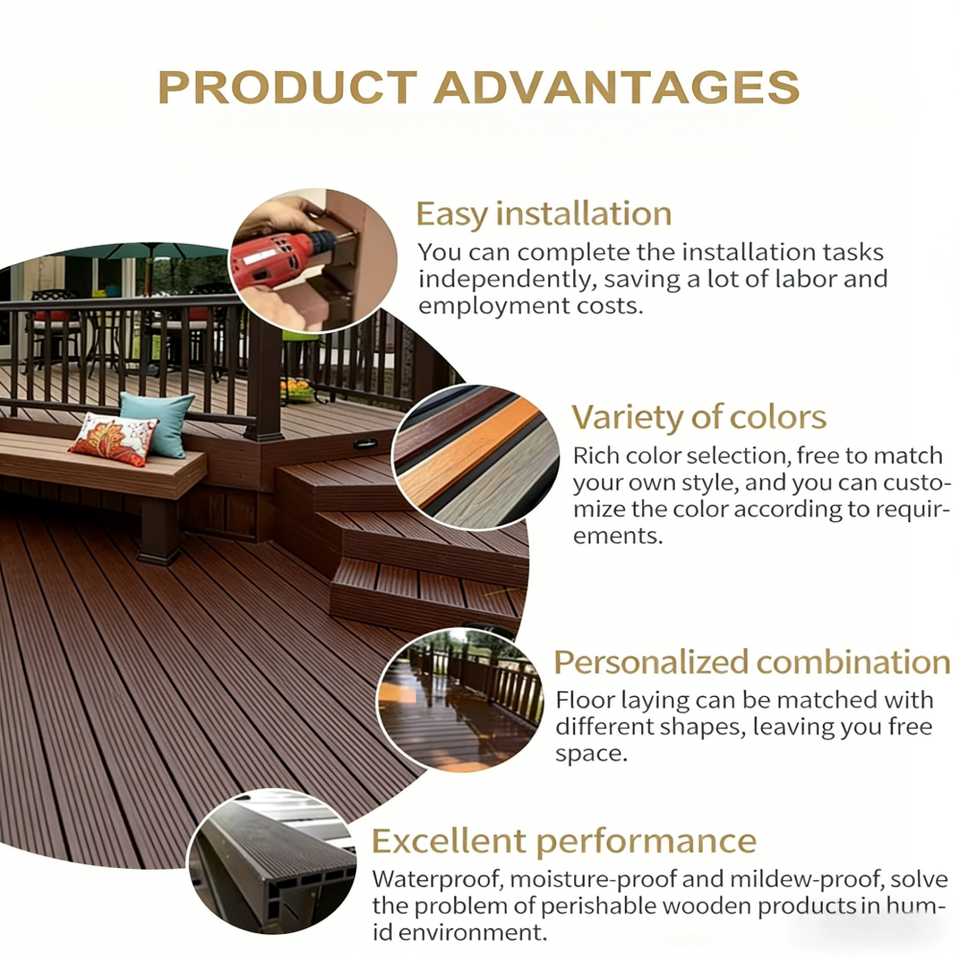 PRODUCT ADVANTAGES

Easy installation
You can complete the installation tasks independently, saving a lot of labor and employment costs.

Variety of colors
Rich color selection, free to match your own style, and you can customize the color according to requirements.

Personalized combination
Floor laying can be matched with different shapes, leaving you free space.

Excellent performance
Waterproof, moisture-proof and mildew-proof, solve the problem of perishable wooden products in humid environment.